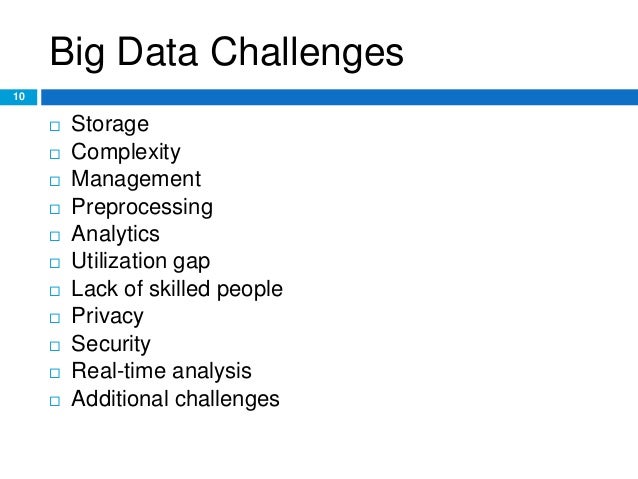 Big Data Challenges

10

- Storage
- Complexity
- Management
- Preprocessing
- Analytics
- Utilization gap
- Lack of skilled people
- Privacy
- Security
- Real-time analysis
- Additional challenges